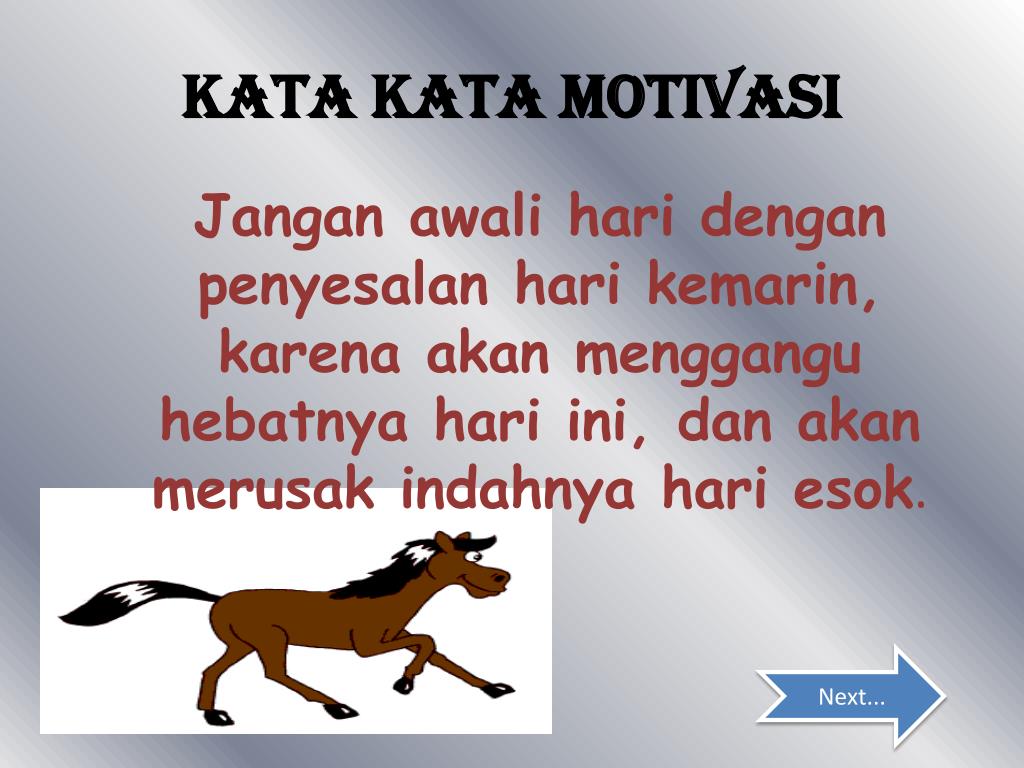 KATA KATA MOTIVASI

Jangan awali hari dengan penyesalan hari kemarin, karena akan menggangu hebatnya hari ini, dan akan merusak indahnya hari esok.

Next...